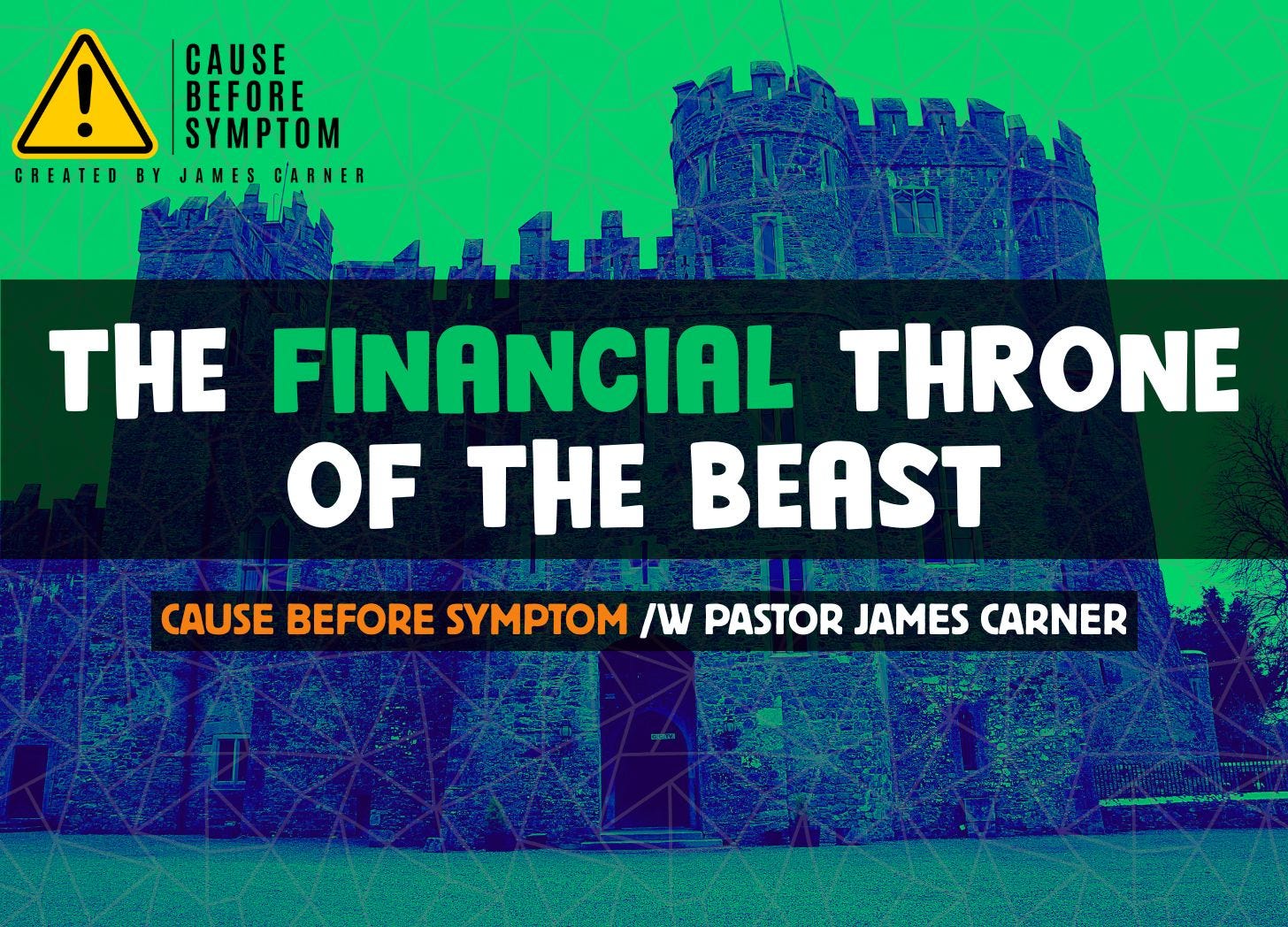 CAUSE BEFORE SYMPTOM

CREATED BY JAMES CARNER

THE FINANCIAL THRONE OF THE BEAST

CAUSE BEFORE SYMPTOM /W PASTOR JAMES CARNER